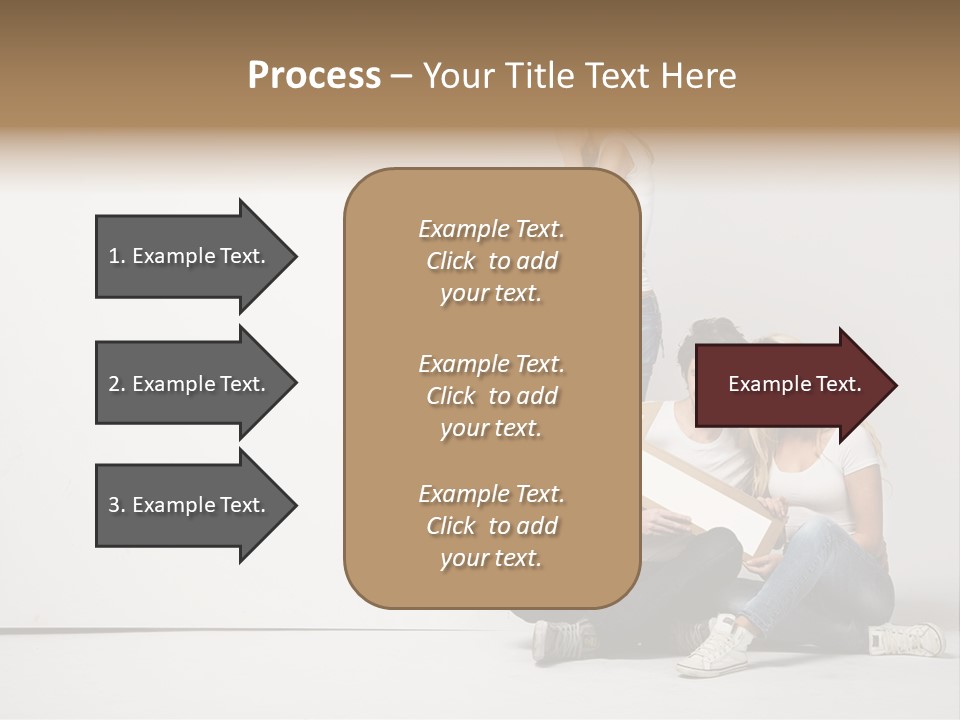 Process – Your Title Text Here

1. Example Text.

2. Example Text.

3. Example Text.

Example Text. Click to add your text.

Example Text. Click to add your text.

Example Text. Click to add your text.

Example Text.